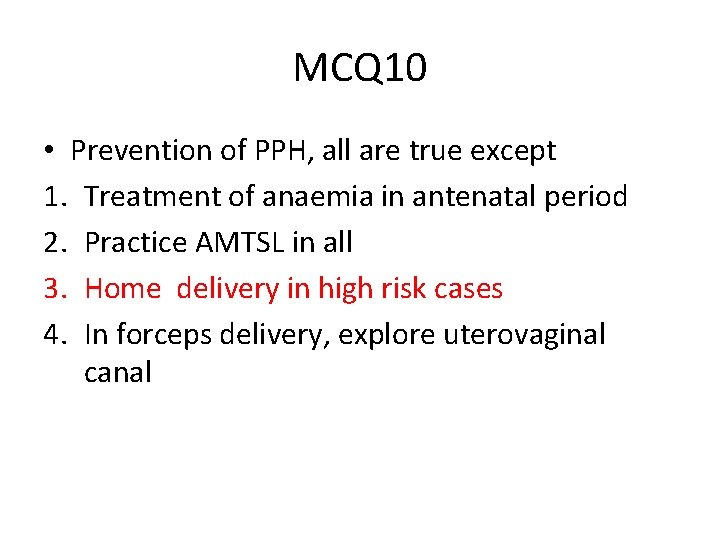 MCQ10

• Prevention of PPH, all are true except
1. Treatment of anaemia in antenatal period
2. Practice AMTSL in all
3. Home delivery in high risk cases
4. In forceps delivery, explore uterovaginal canal